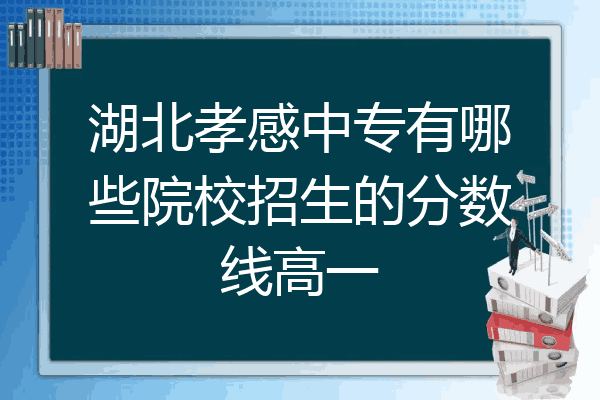 湖北孝感中专有哪些院校招生的分数线高一